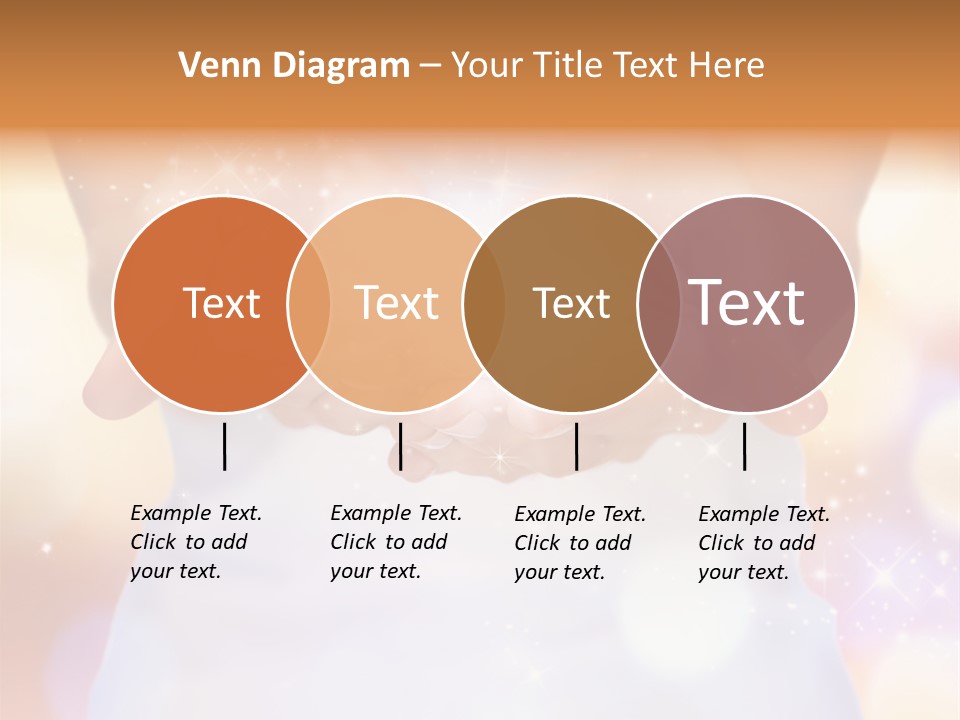 Venn Diagram – Your Title Text Here

Text

Text

Text

Text

Example Text. Click to add your text.

Example Text. Click to add your text.

Example Text. Click to add your text.

Example Text. Click to add your text.